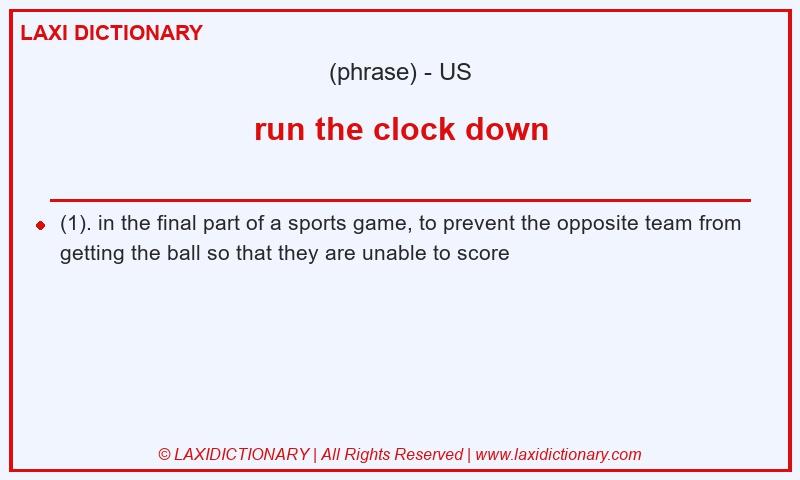 LAXI DICTIONARY

(phrase) - US

run the clock down

(1). in the final part of a sports game, to prevent the opposite team from getting the ball so that they are unable to score

© LAXIDICTIONARY | All Rights Reserved | www.laxidictionary.com